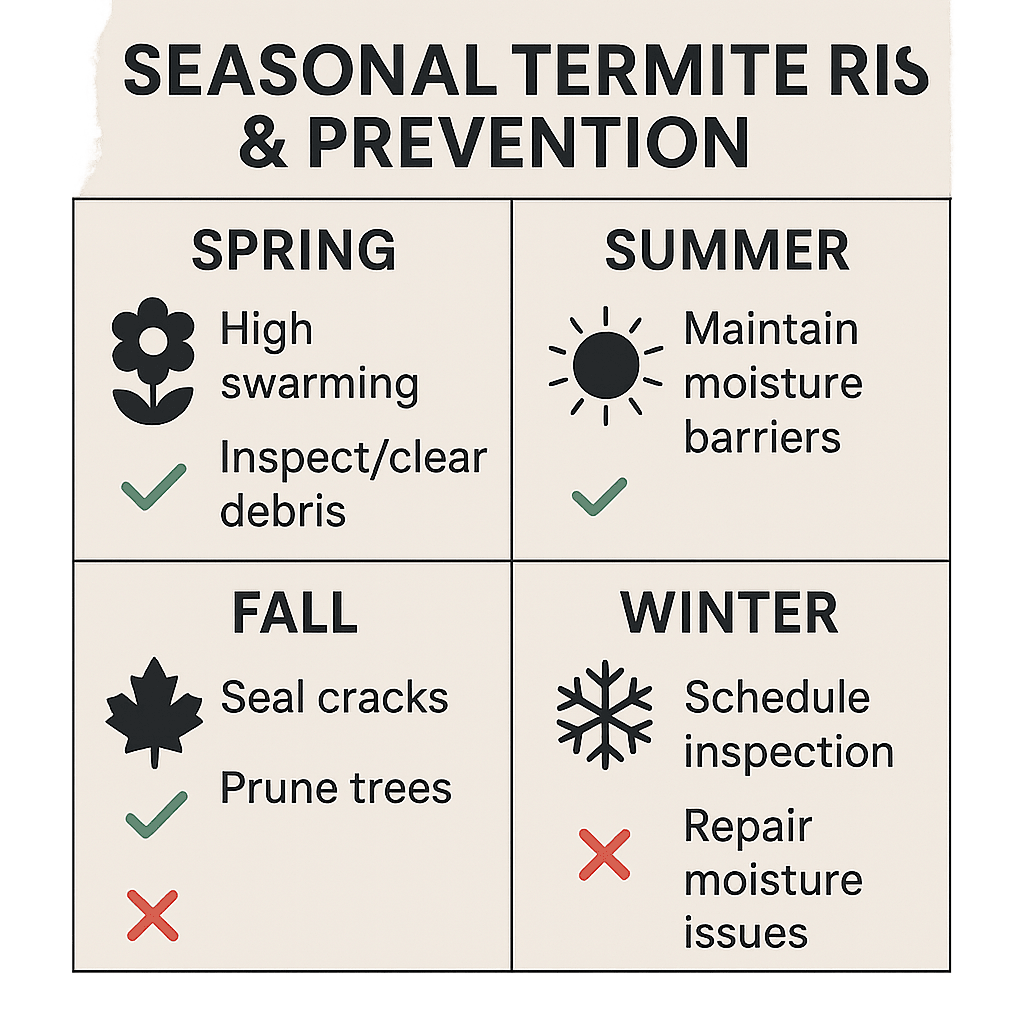 SEASONAL TERMITE RIS & PREVENTION

| SPRING | SUMMER |
|---|---|
| High swarming<br>Inspect/clear debris | Maintain moisture barriers |
| **FALL** | **WINTER** |
| Seal cracks<br>Prune trees | Schedule inspection<br>Repair moisture issues |